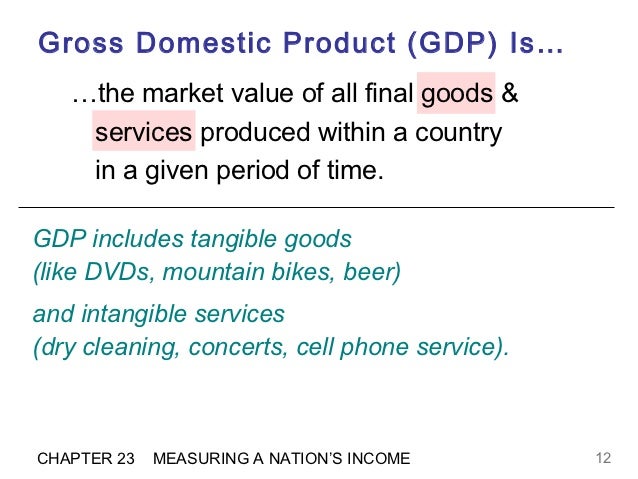 Gross Domestic Product (GDP) Is…

…the market value of all final goods & services produced within a country in a given period of time.

GDP includes tangible goods (like DVDs, mountain bikes, beer)

and intangible services (dry cleaning, concerts, cell phone service).

CHAPTER 23 MEASURING A NATION'S INCOME

12